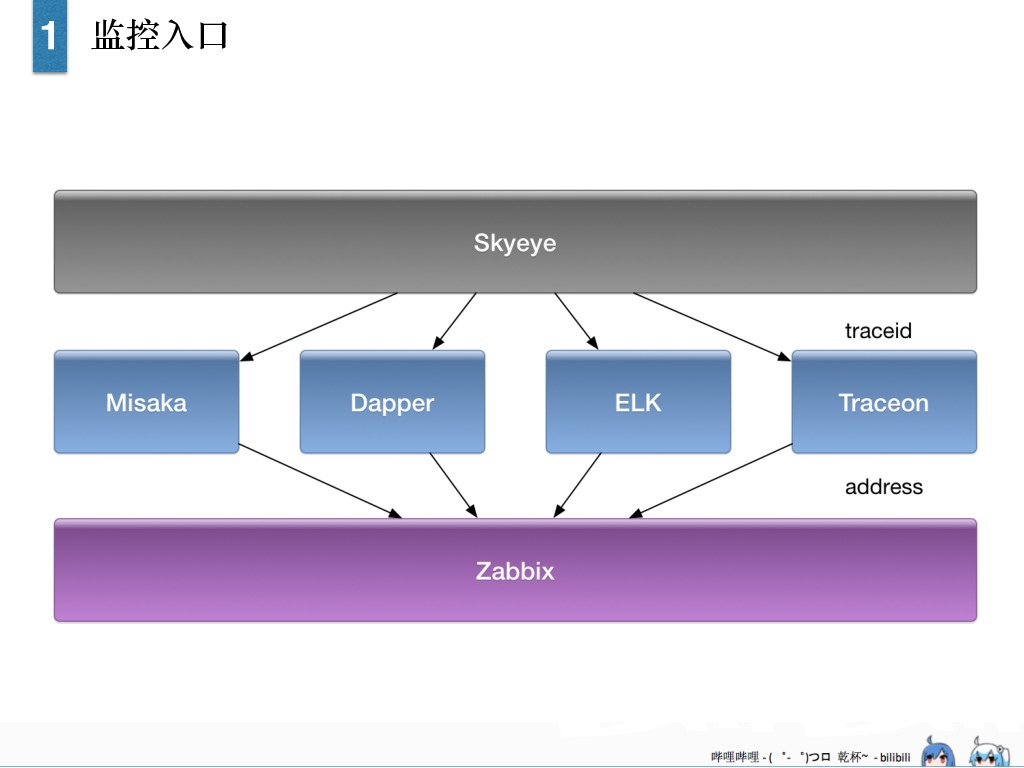 1 监控入口

Skyeye

traceid

Misaka

Dapper

ELK

Traceon

address

Zabbix

哔哩哔哩 - ( ゜- ゜)つロ 乾杯~ - bilibili